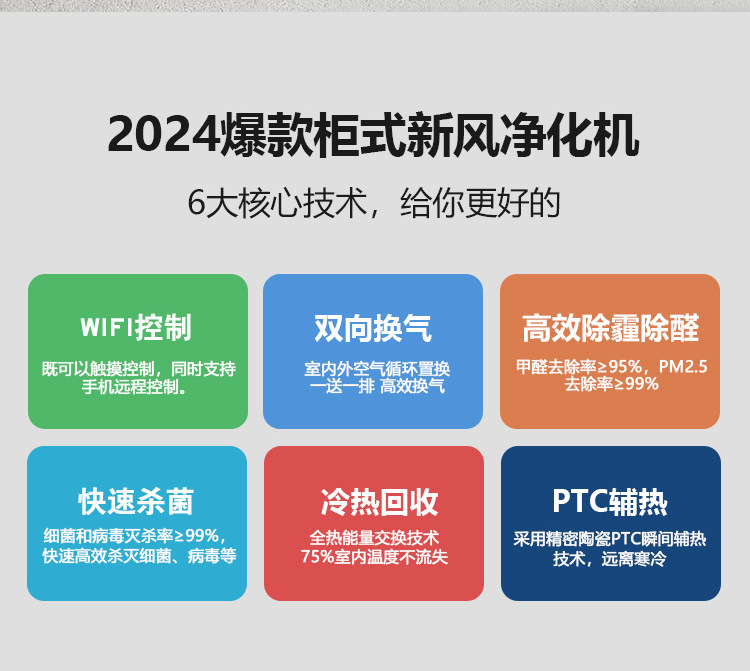 2024爆款柜式新风净化机

6大核心技术，给你更好的

WIFI控制

既可以触摸控制，同时支持手机远程控制。

双向换气

室内外空气循环置换 一送一排 高效换气

高效除霾除醛

甲醛去除率≥95%，PM2.5去除率≥99%

快速杀菌

细菌和病毒灭杀率≥99%，快速高效杀灭细菌、病毒等

冷热回收

全热能量交换技术 75%室内温度不流失

PTC辅热

采用精密陶瓷PTC瞬间辅热技术，远离寒冷